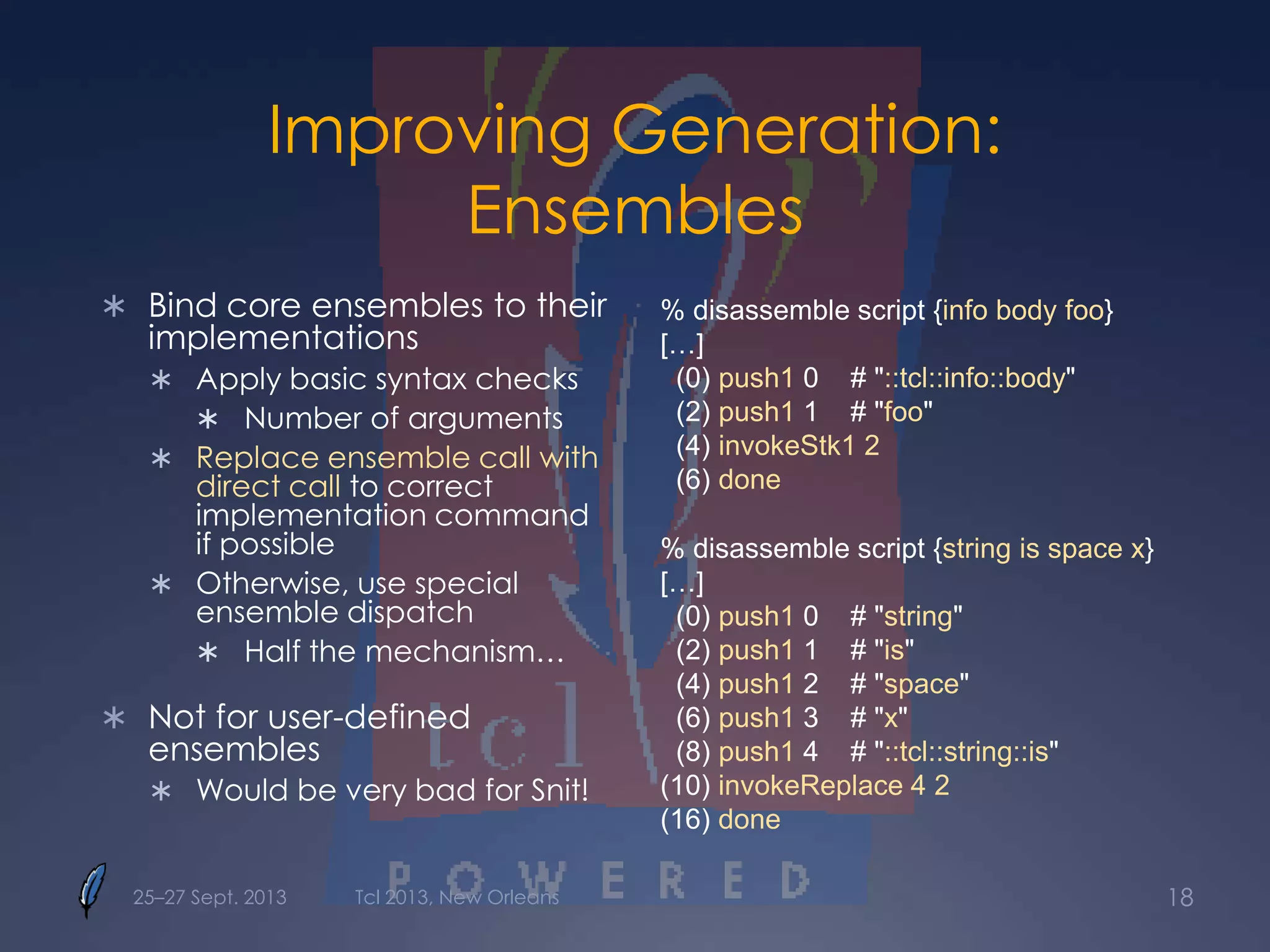 Improving Generation: Ensembles

∗ Bind core ensembles to their implementations
∗ Apply basic syntax checks
∗ Number of arguments
∗ Replace ensemble call with direct call to correct implementation command if possible
∗ Otherwise, use special ensemble dispatch
∗ Half the mechanism…

∗ Not for user-defined ensembles
∗ Would be very bad for Snit!

% disassemble script {info body foo}
[…]
(0) push1 0 # "::tcl::info::body"
(2) push1 1 # "foo"
(4) invokeStk1 2
(6) done

% disassemble script {string is space x}
[…]
(0) push1 0 # "string"
(2) push1 1 # "is"
(4) push1 2 # "space"
(6) push1 3 # "x"
(8) push1 4 # "::tcl::string::is"
(10) invokeReplace 4 2
(16) done

tcl
POWERED

25–27 Sept. 2013 Tcl 2013, New Orleans 18